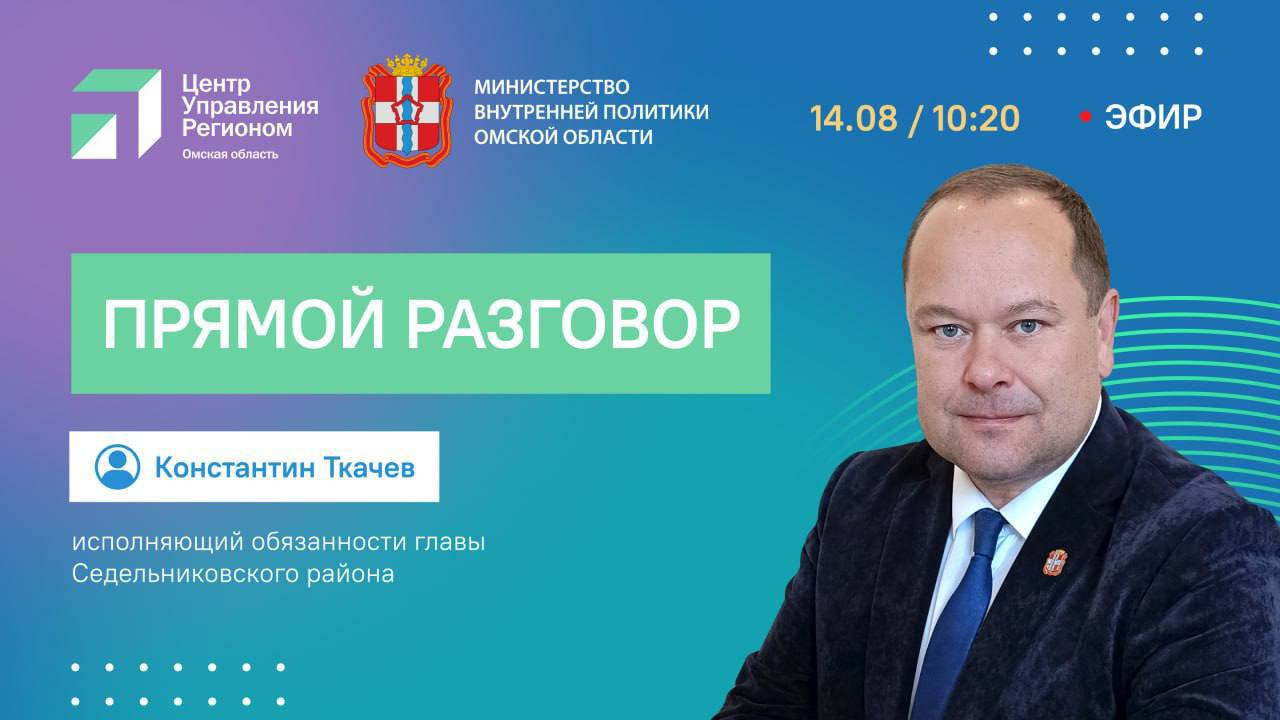 Центр Управления Регионом
Омская область

МИНИСТЕРСТВО ВНУТРЕННЕЙ ПОЛИТИКИ ОМСКОЙ ОБЛАСТИ

14.08 / 10:20

ЭФИР

ПРЯМОЙ РАЗГОВОР

Константин Ткачев

исполняющий обязанности главы Седельниковского района